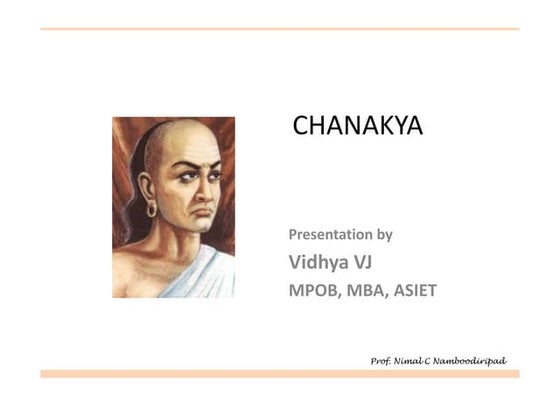 CHANAKYA

Presentation by

Vidhya VJ

MPOB, MBA, ASIET

Prof. Nimal C Namboodiripad